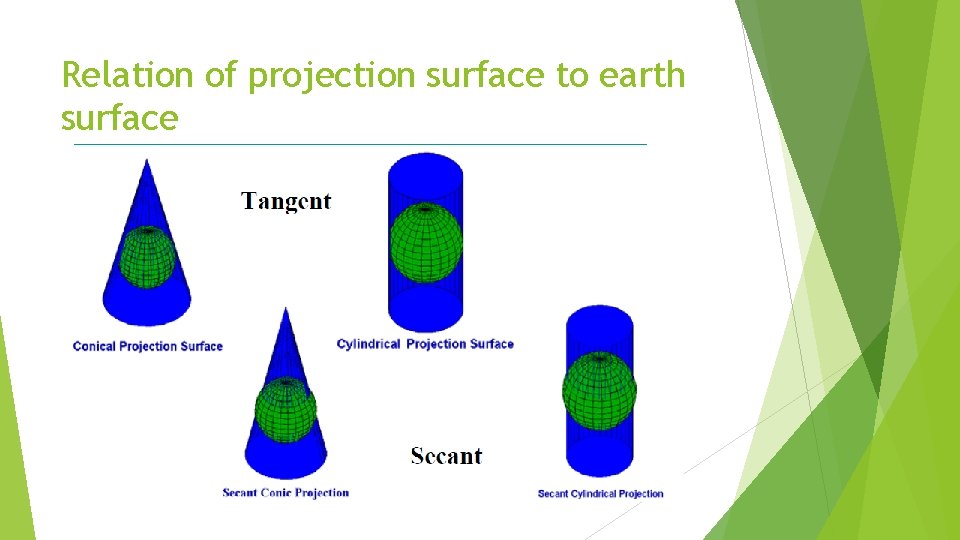 Relation of projection surface to earth surface

Tangent

Conical Projection Surface

Cylindrical Projection Surface

Secant

Secant Conic Projection

Secant Cylindrical Projection